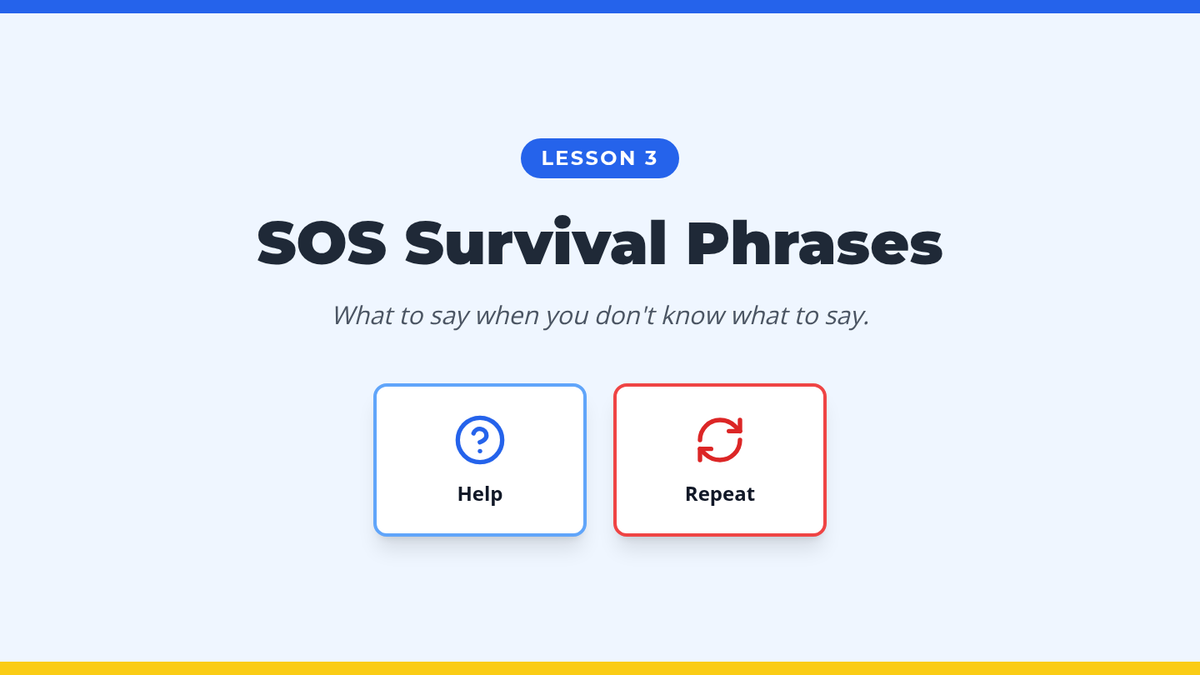 LESSON 3

SOS Survival Phrases

What to say when you don't know what to say.

Help

Repeat